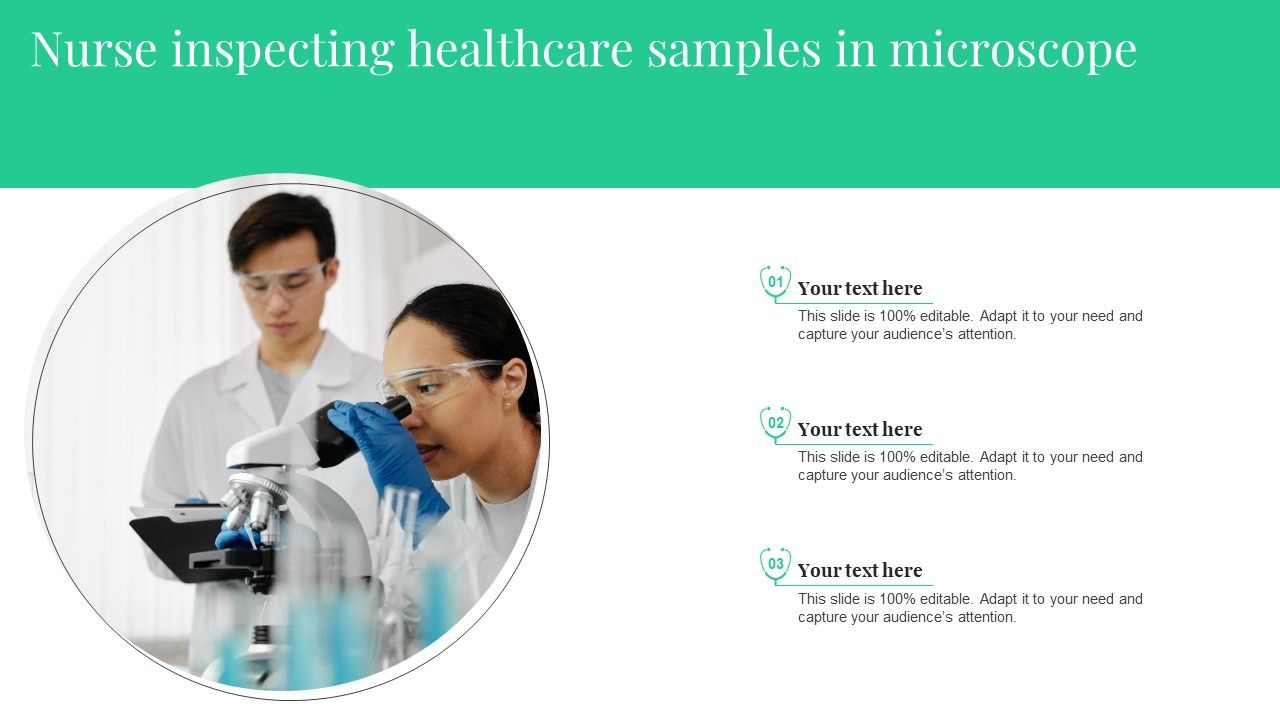 Nurse inspecting healthcare samples in microscope

01
Your text here
This slide is 100% editable. Adapt it to your need and capture your audience's attention.

02
Your text here
This slide is 100% editable. Adapt it to your need and capture your audience's attention.

03
Your text here
This slide is 100% editable. Adapt it to your need and capture your audience's attention.